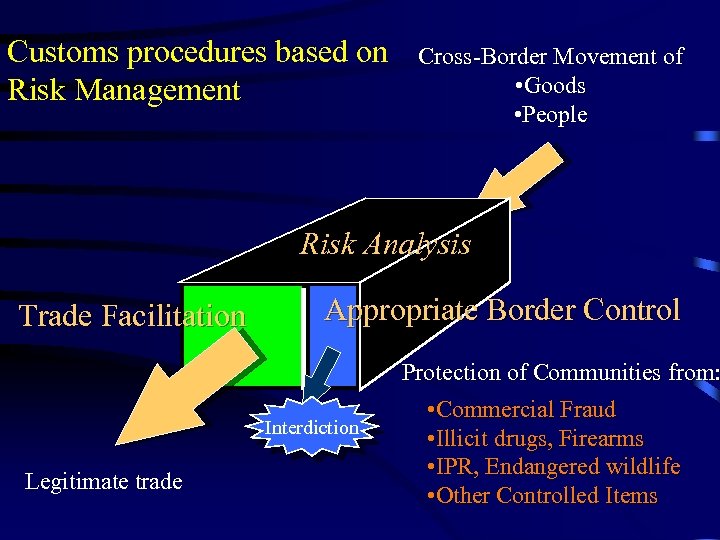 Customs procedures based on Risk Management

Cross-Border Movement of
•Goods
•People

Risk Analysis

Trade Facilitation

Appropriate Border Control

Protection of Communities from:
•Commercial Fraud
•Illicit drugs, Firearms
•IPR, Endangered wildlife
•Other Controlled Items

Interdiction

Legitimate trade